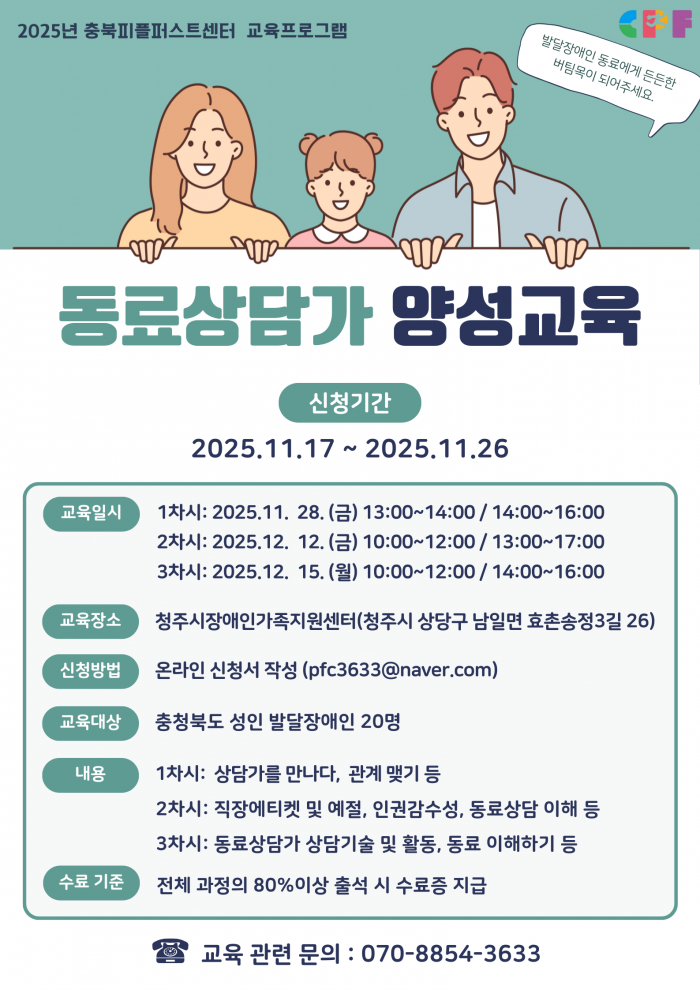 2025년 충북피플퍼스트센터 교육프로그램

CPF

발달장애인 동료에게 든든한 버팀목이 되어주세요.

동료상담가 양성교육

신청기간

2025.11.17 ~ 2025.11.26

교육일시
1차시: 2025.11. 28. (금) 13:00~14:00 / 14:00~16:00
2차시: 2025.12. 12. (금) 10:00~12:00 / 13:00~17:00
3차시: 2025.12. 15. (월) 10:00~12:00 / 14:00~16:00

교육장소
청주시장애인가족지원센터(청주시 상당구 남일면 효촌송정3길 26)

신청방법
온라인 신청서 작성 (pfc3633@naver.com)

교육대상
충청북도 성인 발달장애인 20명

내용
1차시: 상담가를 만나다, 관계 맺기 등
2차시: 직장에티켓 및 예절, 인권감수성, 동료상담 이해 등
3차시: 동료상담가 상담기술 및 활동, 동료 이해하기 등

수료 기준
전체 과정의 80%이상 출석 시 수료증 지급

교육 관련 문의 : 070-8854-3633